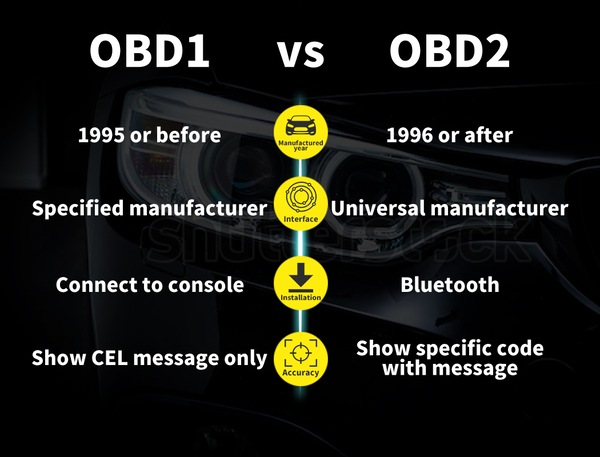 OBD1 vs OBD2

1995 or before

Manufactured year

1996 or after

Specified manufacturer

Interface

Universal manufacturer

shutterstock

Connect to console

Installation

Bluetooth

Show CEL message only

Accuracy

Show specific code with message